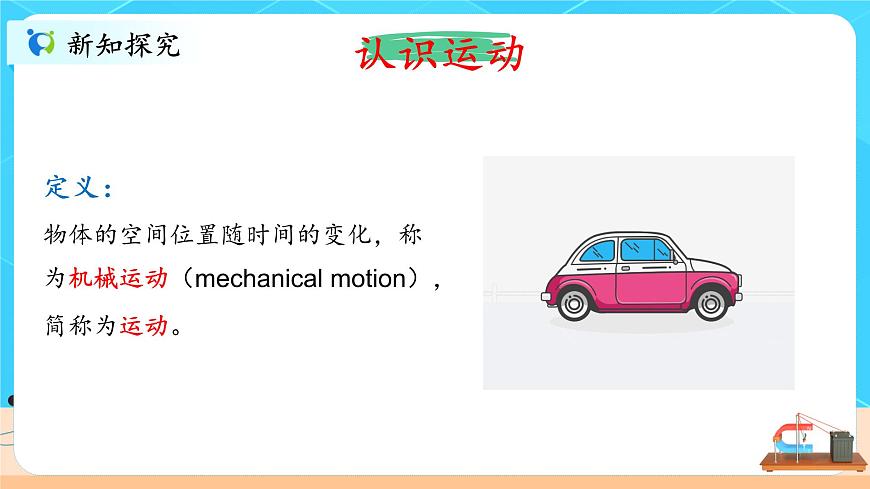 新知探究

认识运动

定义：

物体的空间位置随时间的变化，称为机械运动（mechanical motion），简称为运动。